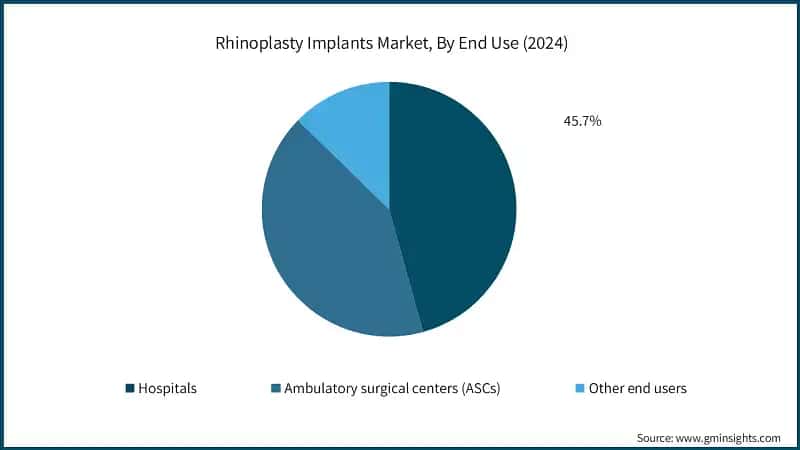 Rhinoplasty Implants Market, By End Use (2024)

45.7%

Hospitals
Ambulatory surgical centers (ASCs)
Other end users

Source: www.gminsights.com